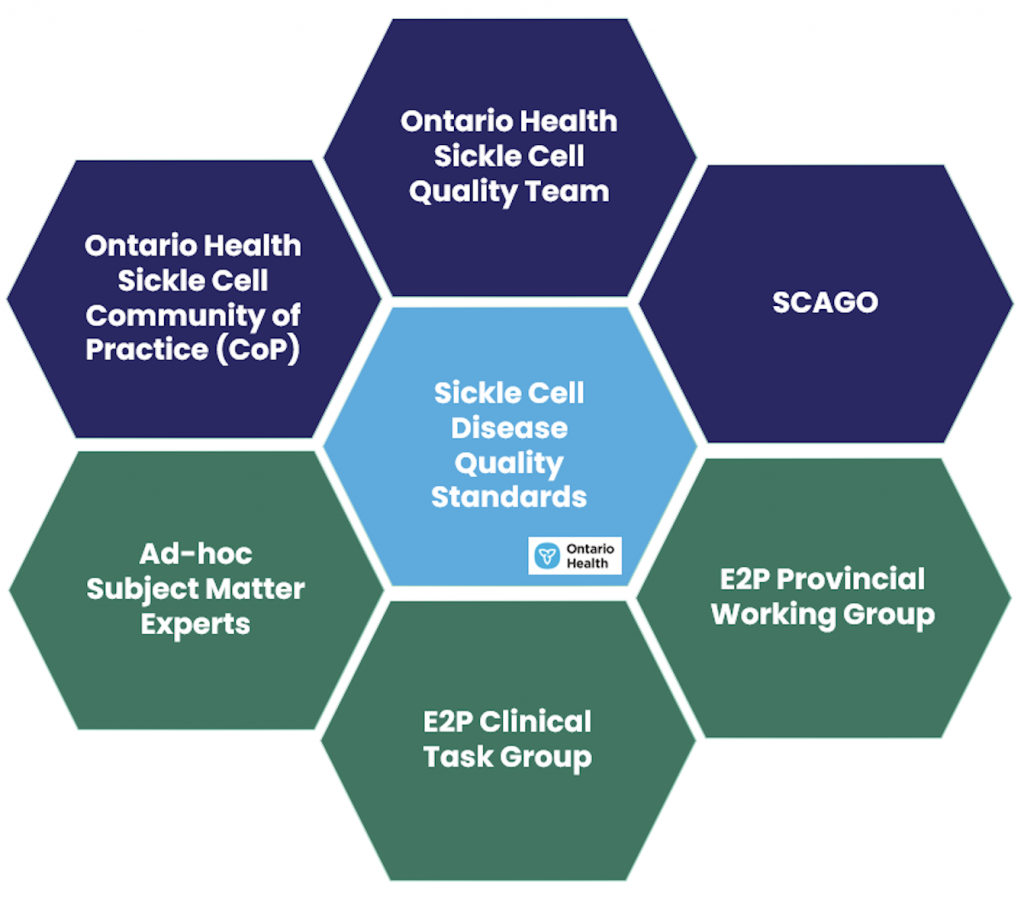 Ontario Health Sickle Cell Quality Team

Ontario Health Sickle Cell Community of Practice (CoP)

SCAGO

Sickle Cell Disease Quality Standards

Ontario Health

Ad-hoc Subject Matter Experts

E2P Provincial Working Group

E2P Clinical Task Group